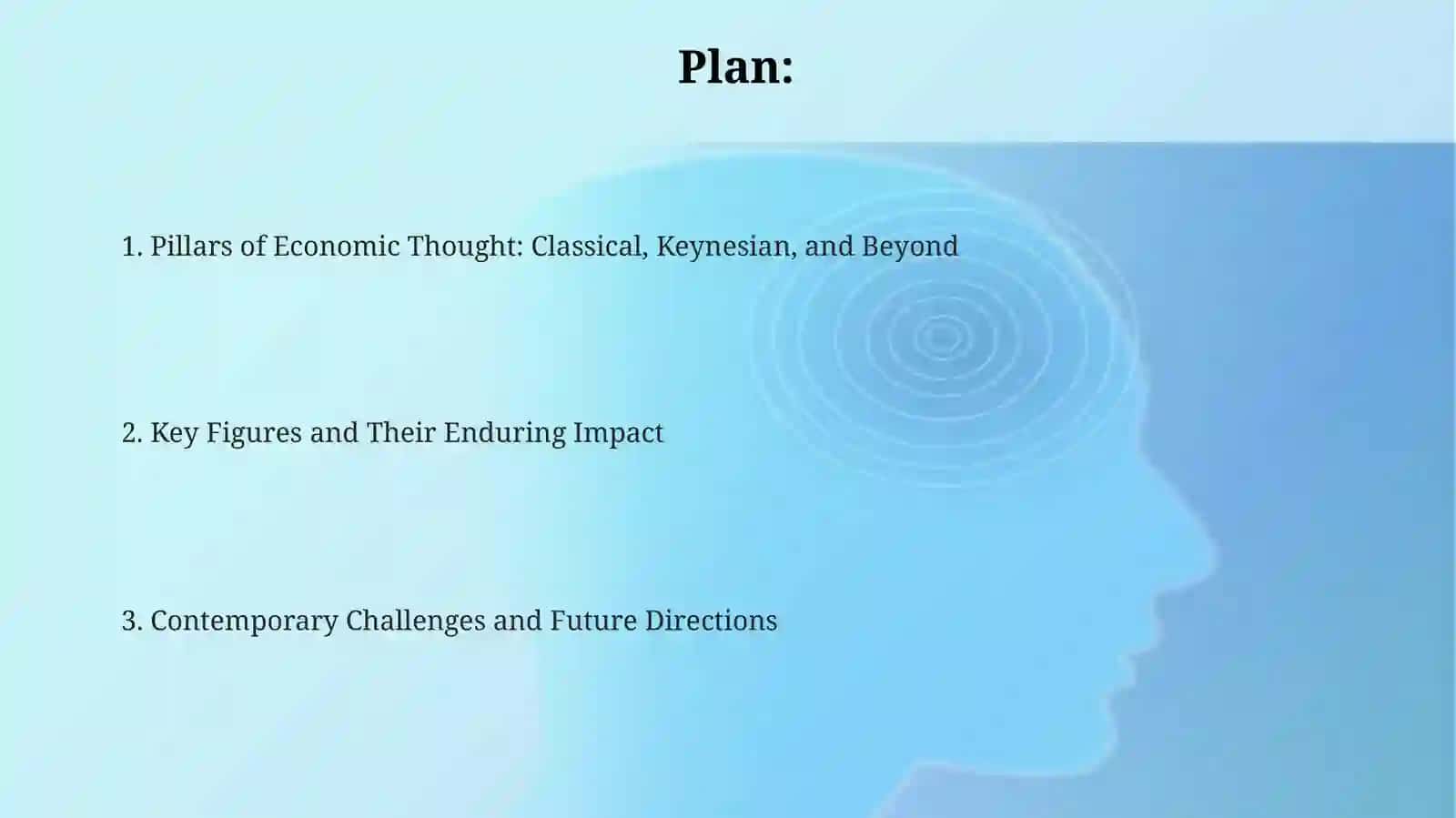 Plan:

1. Pillars of Economic Thought: Classical, Keynesian, and Beyond

2. Key Figures and Their Enduring Impact

3. Contemporary Challenges and Future Directions